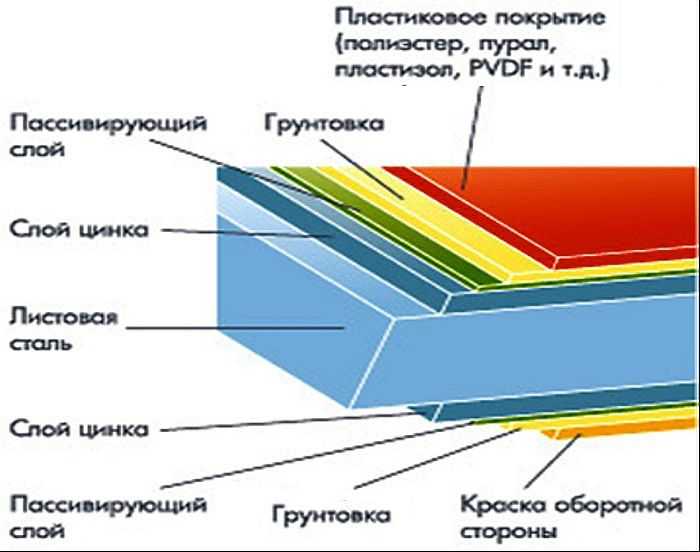 Пластиковое покрытие (полиэстер, пурал, пластизол, PVDF и т.д.)

Пассивирующий слой

Грунтовка

Слой цинка

Листовая сталь

Слой цинка

Пассивирующий слой

Грунтовка

Краска оборотной стороны